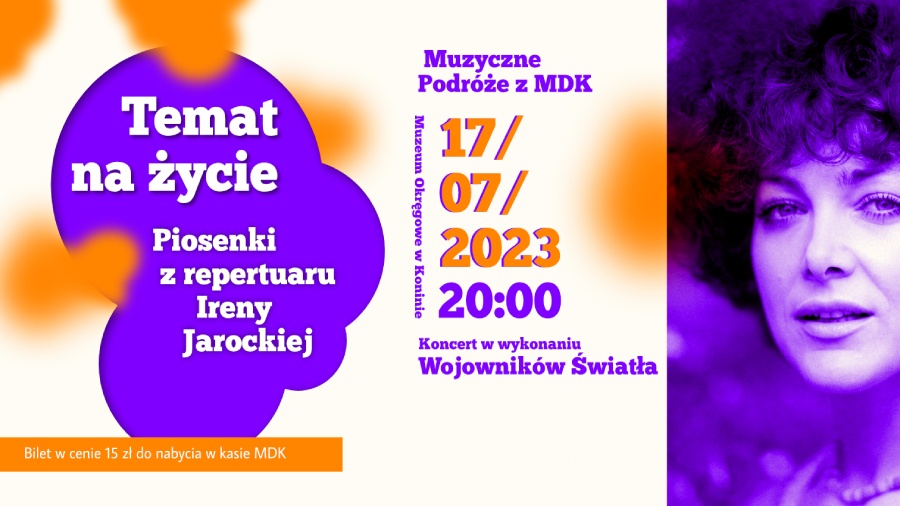 Temat na życie

Piosenki z repertuaru Ireny Jarockiej

Bilet w cenie 15 zł do nabycia w kasie MDK

Muzyczne Podróże z MDK

Muzeum Okręgowe w Koninie

17/
07/
2023
20:00

Koncert w wykonaniu
Wojowników Światła